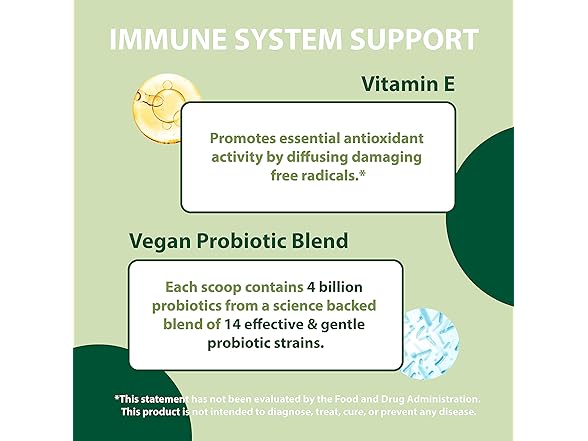 IMMUNE SYSTEM SUPPORT

Vitamin E

Promotes essential antioxidant activity by diffusing damaging free radicals.*

Vegan Probiotic Blend

Each scoop contains 4 billion probiotics from a science backed blend of 14 effective & gentle probiotic strains.

*This statement has not been evaluated by the Food and Drug Administration. This product is not intended to diagnose, treat, cure, or prevent any disease.